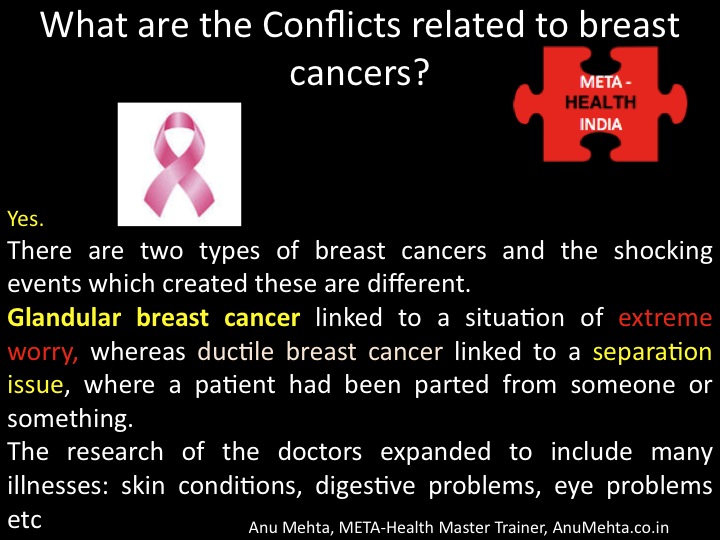 What are the Conflicts related to breast cancers?

META - HEALTH INDIA

Yes.
There are two types of breast cancers and the shocking events which created these are different.
Glandular breast cancer linked to a situation of extreme worry, whereas ductile breast cancer linked to a separation issue, where a patient had been parted from someone or something.
The research of the doctors expanded to include many illnesses: skin conditions, digestive problems, eye problems etc

Anu Mehta, META-Health Master Trainer, AnuMehta.co.in